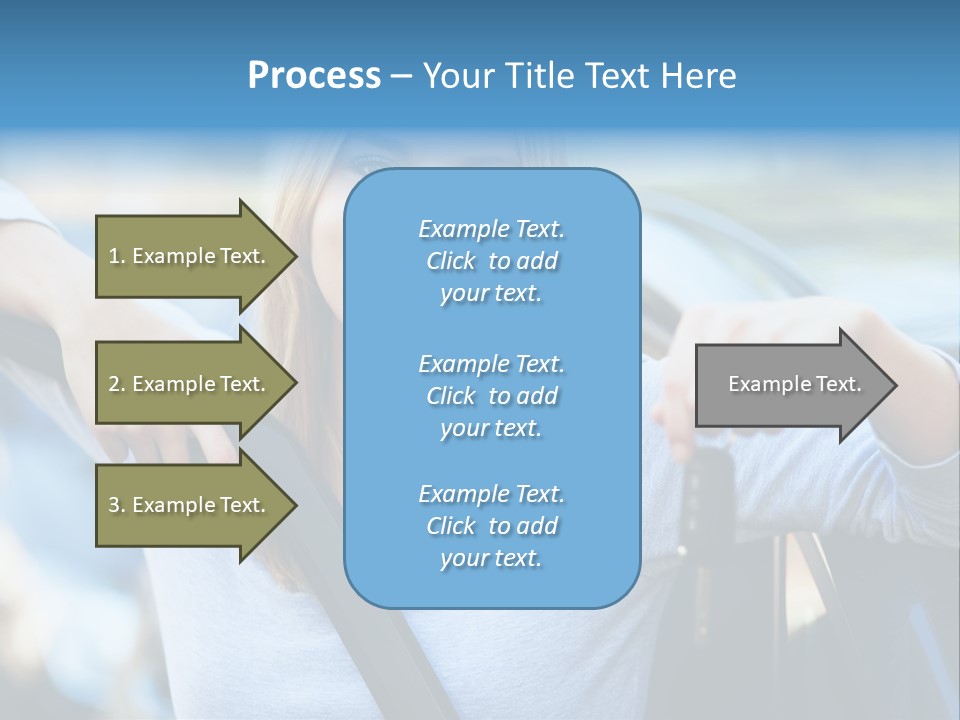 Process – Your Title Text Here

1. Example Text.

2. Example Text.

3. Example Text.

Example Text. Click to add your text.

Example Text. Click to add your text.

Example Text. Click to add your text.

Example Text.